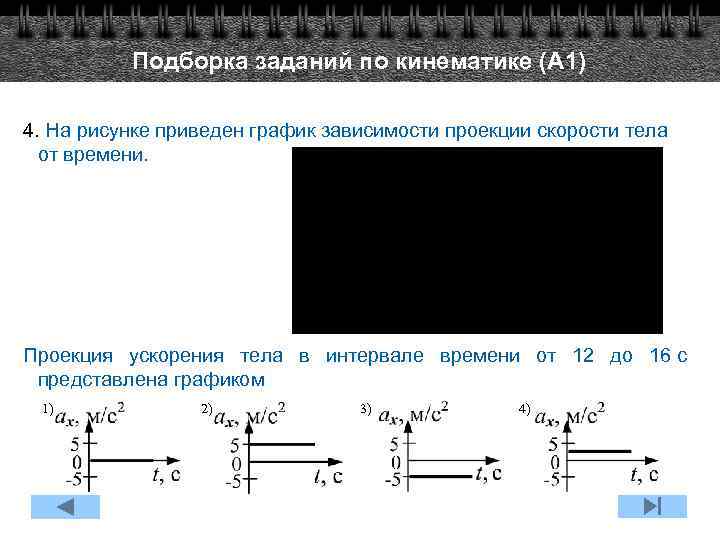 Подборка заданий по кинематике (А1)

4. На рисунке приведен график зависимости проекции скорости тела от времени.

Проекция ускорения тела в интервале времени от 12 до 16 с представлена графиком

1) $a_x$, м/с$^2$
5
0
-5
$t$, с

2) $a_x$, м/с$^2$
5
0
-5
$t$, с

3) $a_x$, м/с$^2$
5
0
-5
$t$, с

4) $a_x$, м/с$^2$
5
0
-5
$t$, с